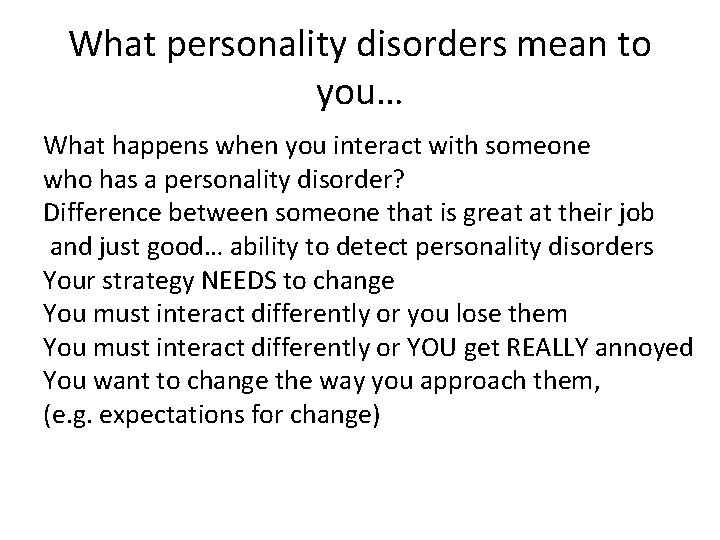 What personality disorders mean to you…

What happens when you interact with someone who has a personality disorder?
Difference between someone that is great at their job and just good… ability to detect personality disorders
Your strategy NEEDS to change
You must interact differently or you lose them
You must interact differently or YOU get REALLY annoyed
You want to change the way you approach them, (e.g. expectations for change)